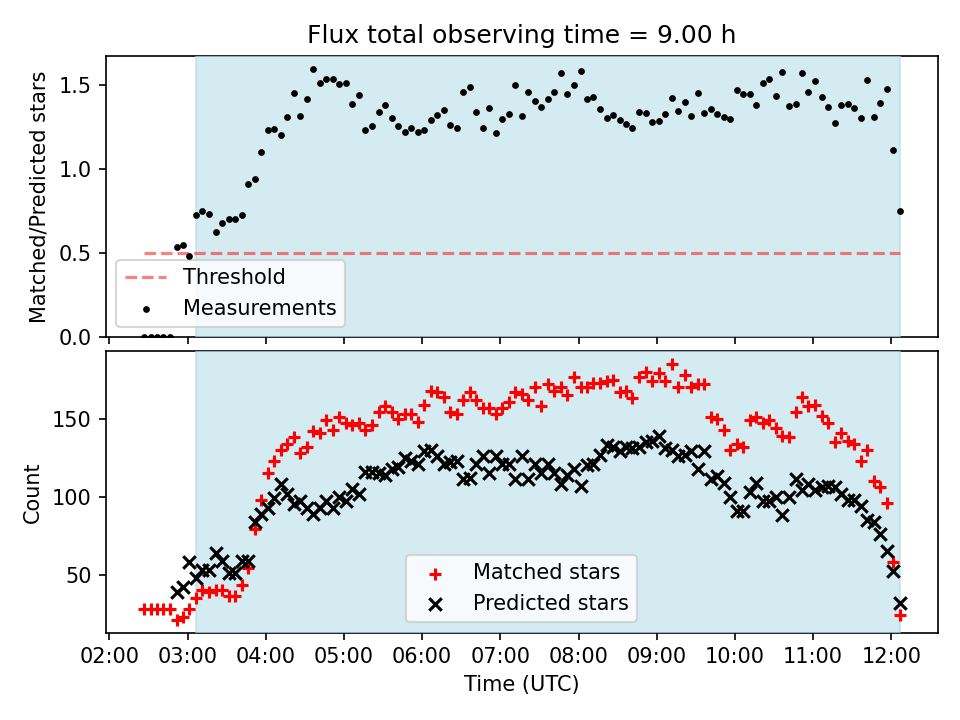 Flux total observing time = 9.00 h

Matched/Predicted stars

1.5
1.0
0.5
0.0

Threshold
Measurements

Count

150
100
50

Matched stars
Predicted stars

02:00 03:00 04:00 05:00 06:00 07:00 08:00 09:00 10:00 11:00 12:00

Time (UTC)